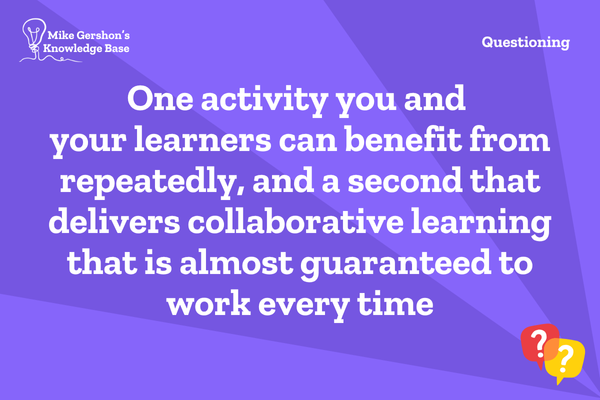 Mike Gershon's Knowledge Base

Questioning

One activity you and your learners can benefit from repeatedly, and a second that delivers collaborative learning that is almost guaranteed to work every time

?
?